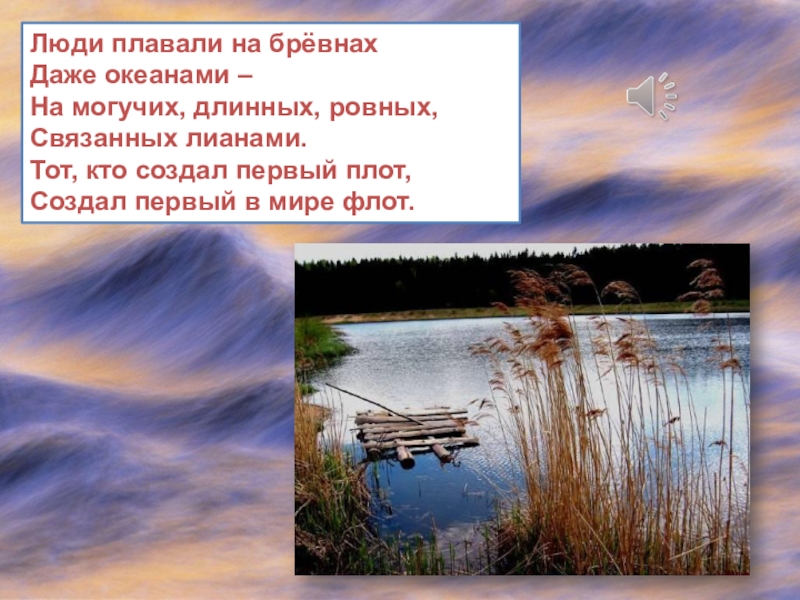 Люди плавали на брёвнах
Даже океанами –
На могучих, длинных, ровных,
Связанных лианами.
Тот, кто создал первый плот,
Создал первый в мире флот.